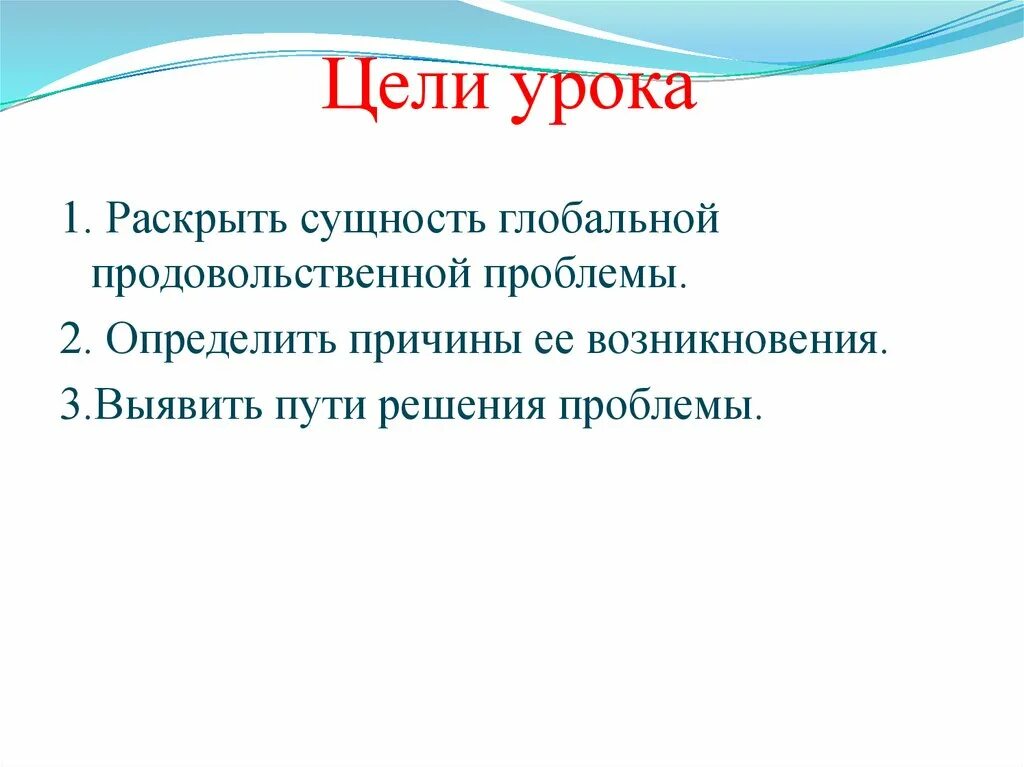 Цели урока

1. Раскрыть сущность глобальной продовольственной проблемы.

2. Определить причины ее возникновения.

3.Выявить пути решения проблемы.